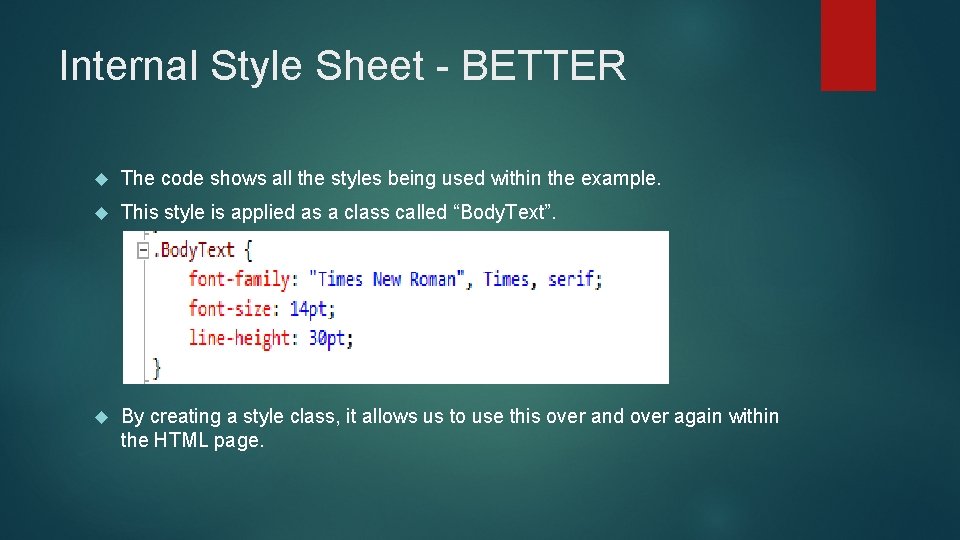 Internal Style Sheet - BETTER

The code shows all the styles being used within the example.

This style is applied as a class called “BodyText”.

.BodyText {
font-family: "Times New Roman", Times, serif;
font-size: 14pt;
line-height: 30pt;
}

By creating a style class, it allows us to use this over and over again within the HTML page.